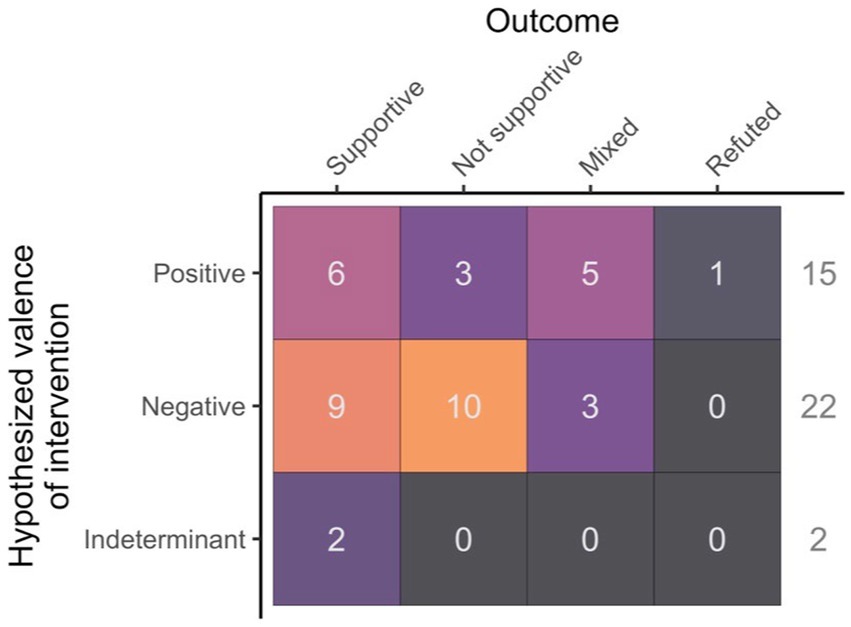 Outcome

Hypothesized valence of intervention

|  | Supportive | Not supportive | Mixed | Refuted |  |
|---|---|---|---|---|---|
| Positive | 6 | 3 | 5 | 1 | 15 |
| Negative | 9 | 10 | 3 | 0 | 22 |
| Indeterminant | 2 | 0 | 0 | 0 | 2 |